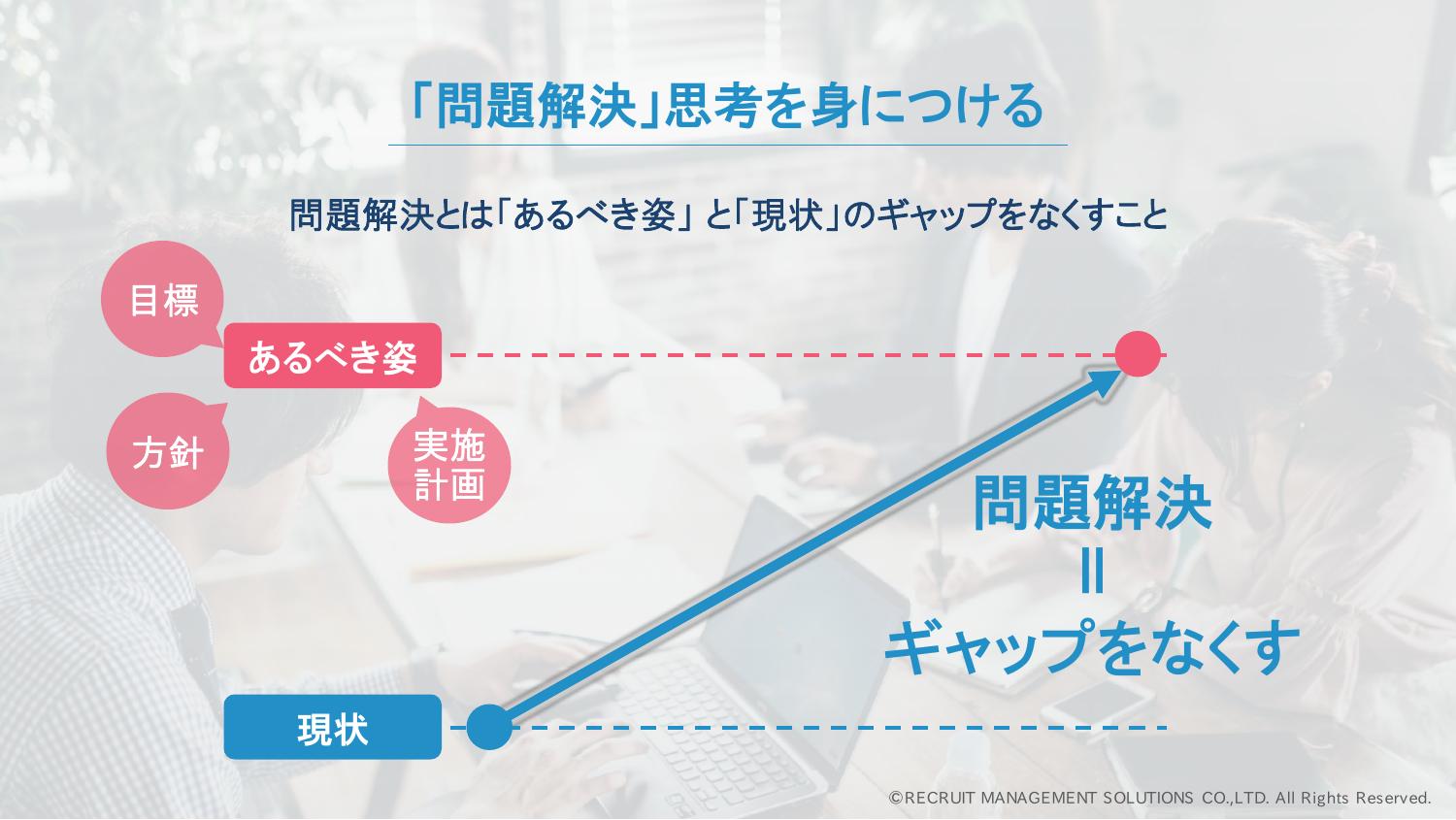 「問題解決」思考を身につける

問題解決とは「あるべき姿」と「現状」のギャップをなくすこと

目標

あるべき姿

方針

実施計画

問題解決
=
ギャップをなくす

現状

©RECRUIT MANAGEMENT SOLUTIONS CO.,LTD. All Rights Reserved.